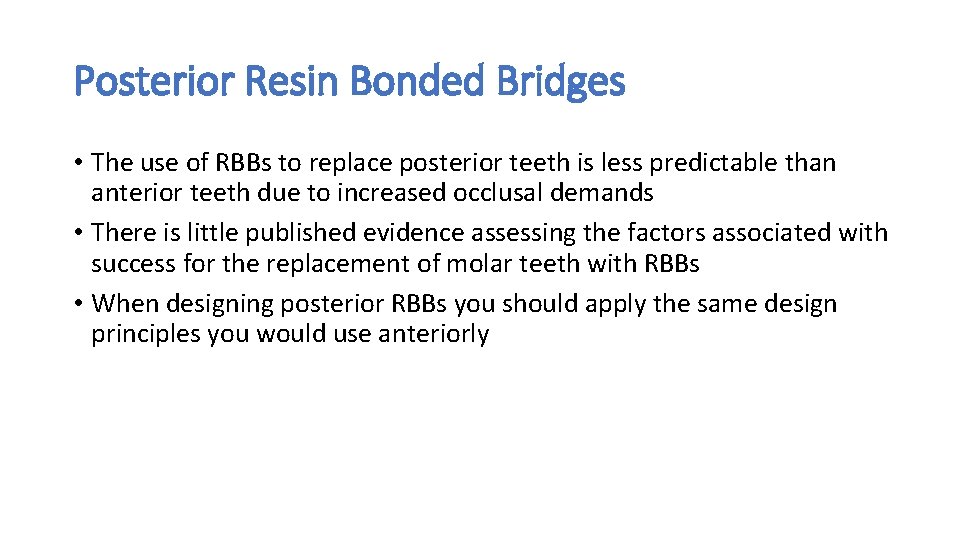 Posterior Resin Bonded Bridges

• The use of RBBs to replace posterior teeth is less predictable than anterior teeth due to increased occlusal demands
• There is little published evidence assessing the factors associated with success for the replacement of molar teeth with RBBs
• When designing posterior RBBs you should apply the same design principles you would use anteriorly